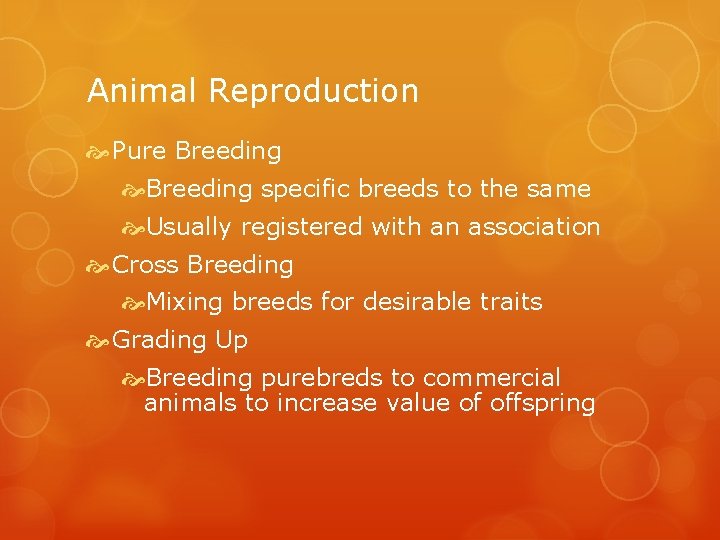 Animal Reproduction

Pure Breeding

Breeding specific breeds to the same

Usually registered with an association

Cross Breeding

Mixing breeds for desirable traits

Grading Up

Breeding purebreds to commercial animals to increase value of offspring